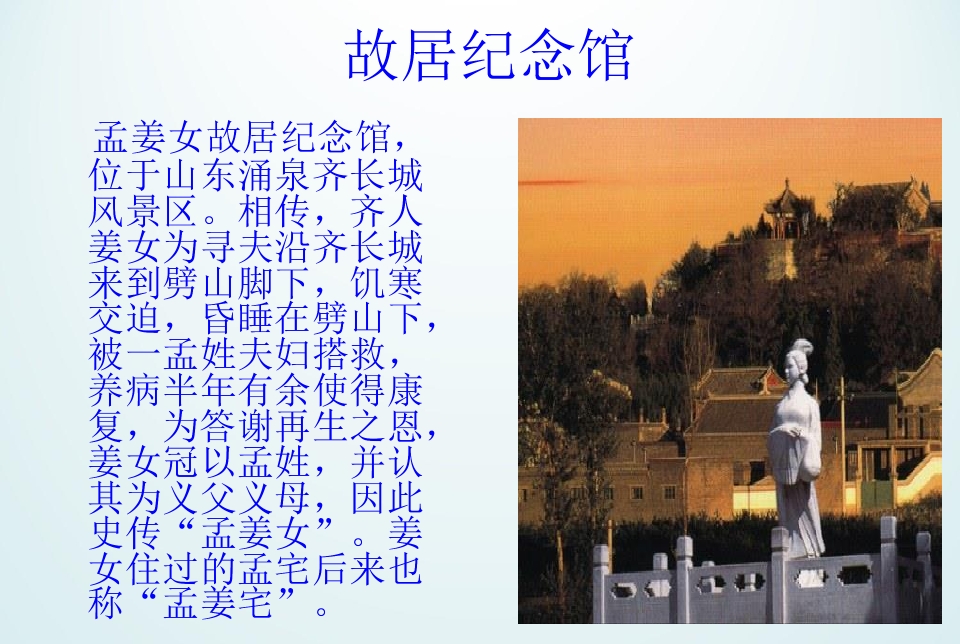 故居纪念馆

孟姜女故居纪念馆，位于山东涌泉齐长城风景区。相传，齐人姜女为寻夫沿齐长城来到劈山脚下，饥寒交迫，昏睡在劈山下，被一孟姓夫妇搭救，养病半年有余使得康复，为答谢再生之恩，姜女冠以孟姓，并认其为义父义母，因此史传“孟姜女”。姜女住过的孟宅后来也称“孟姜宅”。